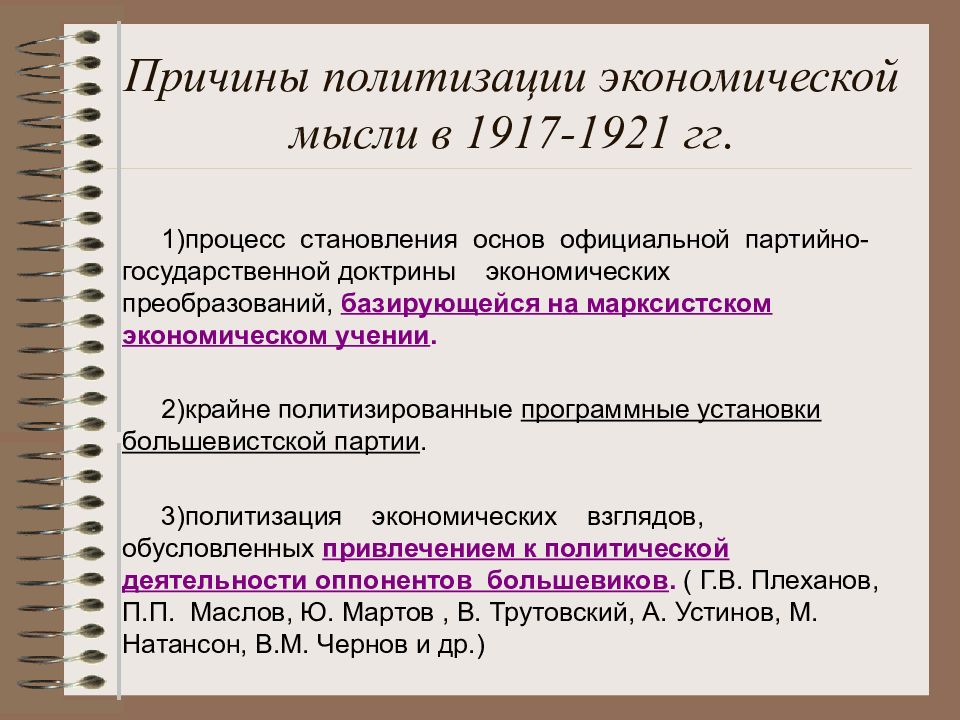 Причины политизации экономической мысли в 1917-1921 гг.

1)процесс становления основ официальной партийно-государственной доктрины экономических преобразований, базирующейся на марксистском экономическом учении.

2)крайне политизированные программные установки большевистской партии.

3)политизация экономических взглядов, обусловленных привлечением к политической деятельности оппонентов большевиков. ( Г.В. Плеханов, П.П. Маслов, Ю. Мартов , В. Трутовский, А. Устинов, М. Натансон, В.М. Чернов и др.)